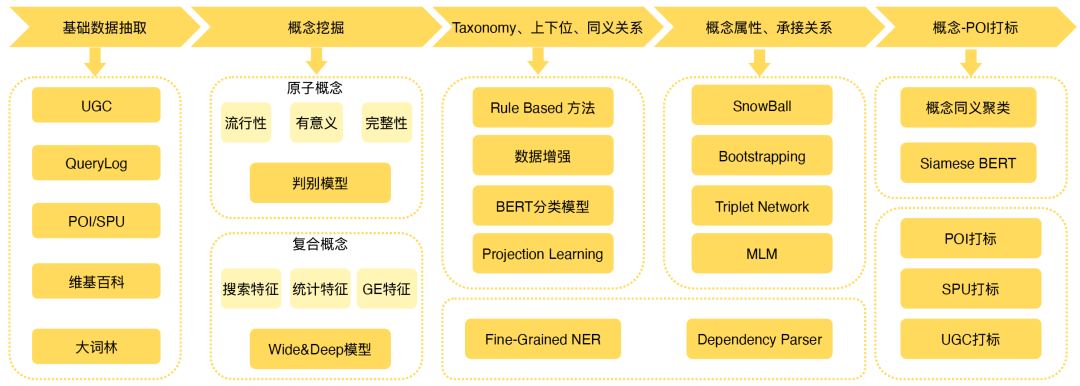 基础数据抽取

概念挖掘

Taxonomy、上下位、同义关系

概念属性、承接关系

概念-POI打标

UGC

QueryLog

POI/SPU

维基百科

大词林

原子概念

流行性

有意义

完整性

判别模型

复合概念

搜索特征

统计特征

GE特征

Wide&Deep模型

Rule Based 方法

数据增强

BERT分类模型

Projection Learning

SnowBall

Bootstrapping

Triplet Network

MLM

Fine-Grained NER

Dependency Parser

概念同义聚类

Siamese BERT

POI打标

SPU打标

UGC打标